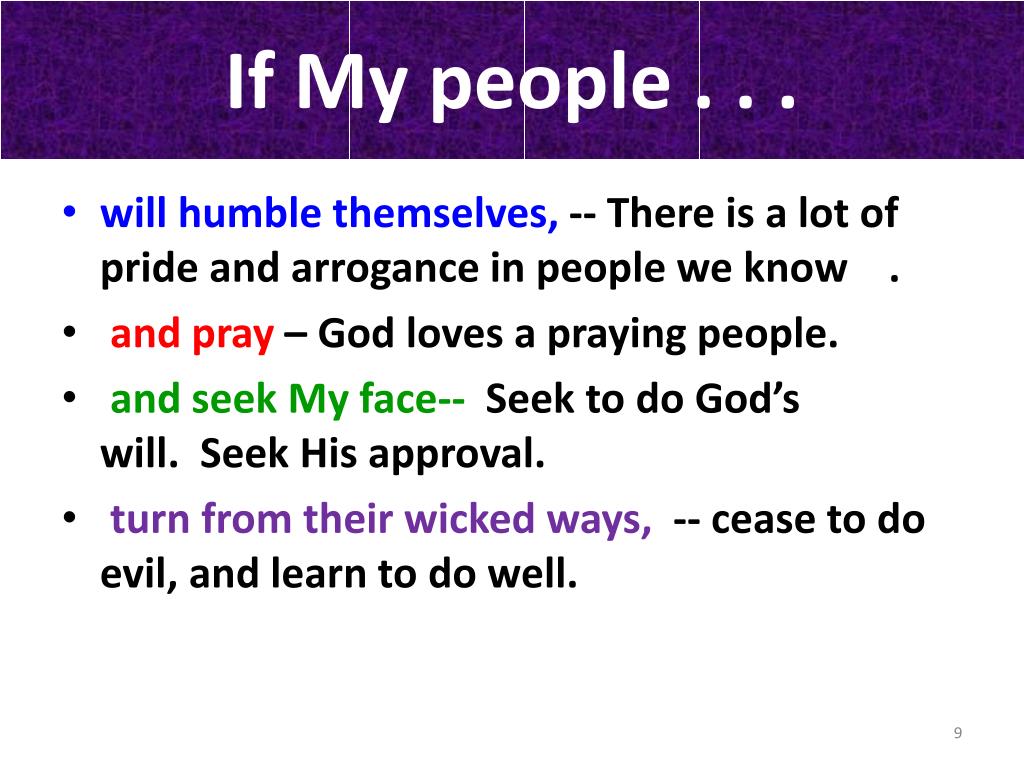 If My people . . .

• will humble themselves, -- There is a lot of pride and arrogance in people we know .

• and pray – God loves a praying people.

• and seek My face-- Seek to do God's will. Seek His approval.

• turn from their wicked ways, -- cease to do evil, and learn to do well.

9